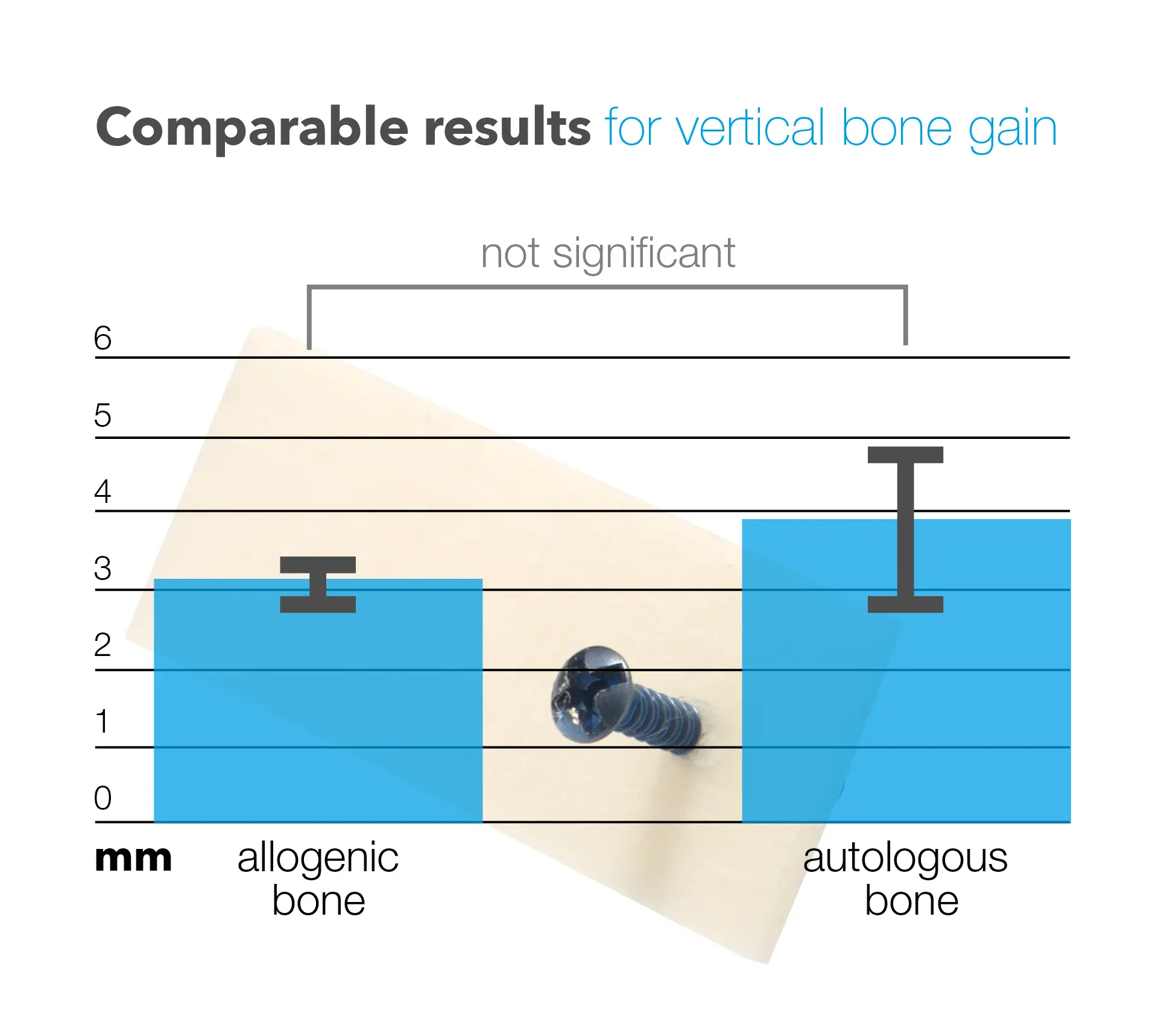 Comparable results for vertical bone gain

not significant

6
5
4
3
2
1
0

mm

allogenic bone

autologous bone